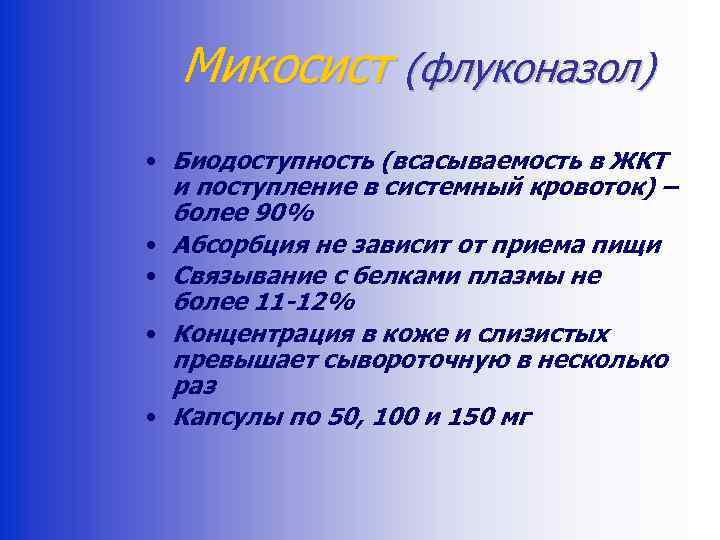 Микосист (флуконазол)

• Биодоступность (всасываемость в ЖКТ и поступление в системный кровоток) – более 90%
• Абсорбция не зависит от приема пищи
• Связывание с белками плазмы не более 11-12%
• Концентрация в коже и слизистых превышает сывороточную в несколько раз
• Капсулы по 50, 100 и 150 мг